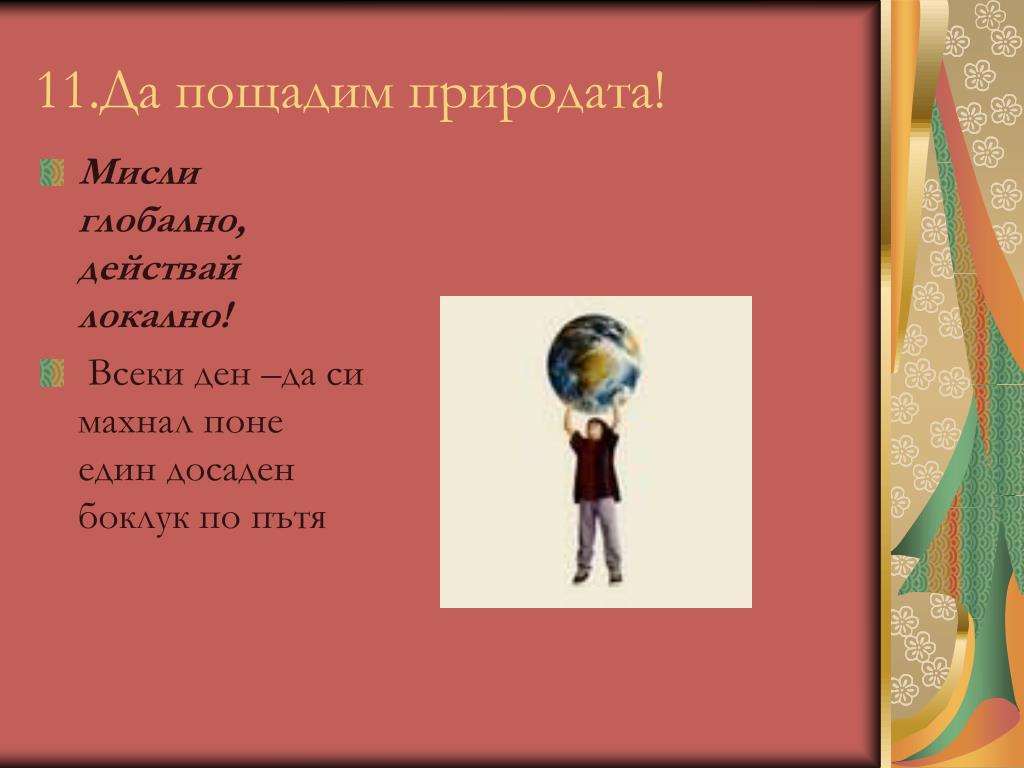 11.Да пощадим природата!

Мисли глобално, действай локално!

Всеки ден –да си махнал поне един досаден боклук по пътя